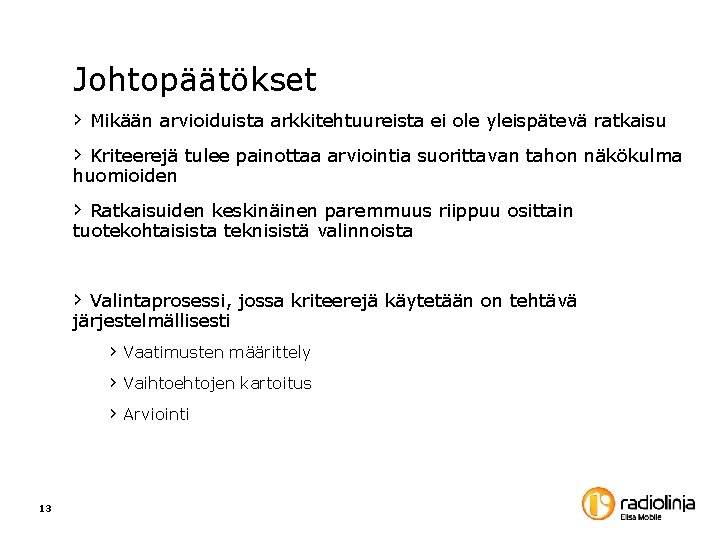 Johtopäätökset

> Mikään arvioiduista arkkitehtuureista ei ole yleispätevä ratkaisu

> Kriteerejä tulee painottaa arviointia suorittavan tahon näkökulma huomioiden

> Ratkaisuiden keskinäinen paremmuus riippuu osittain tuotekohtaisista teknisistä valinnoista

> Valintaprosessi, jossa kriteerejä käytetään on tehtävä järjestelmällisesti

> Vaatimusten määrittely

> Vaihtoehtojen kartoitus

> Arviointi

13

radiolinja
Elisa Mobile